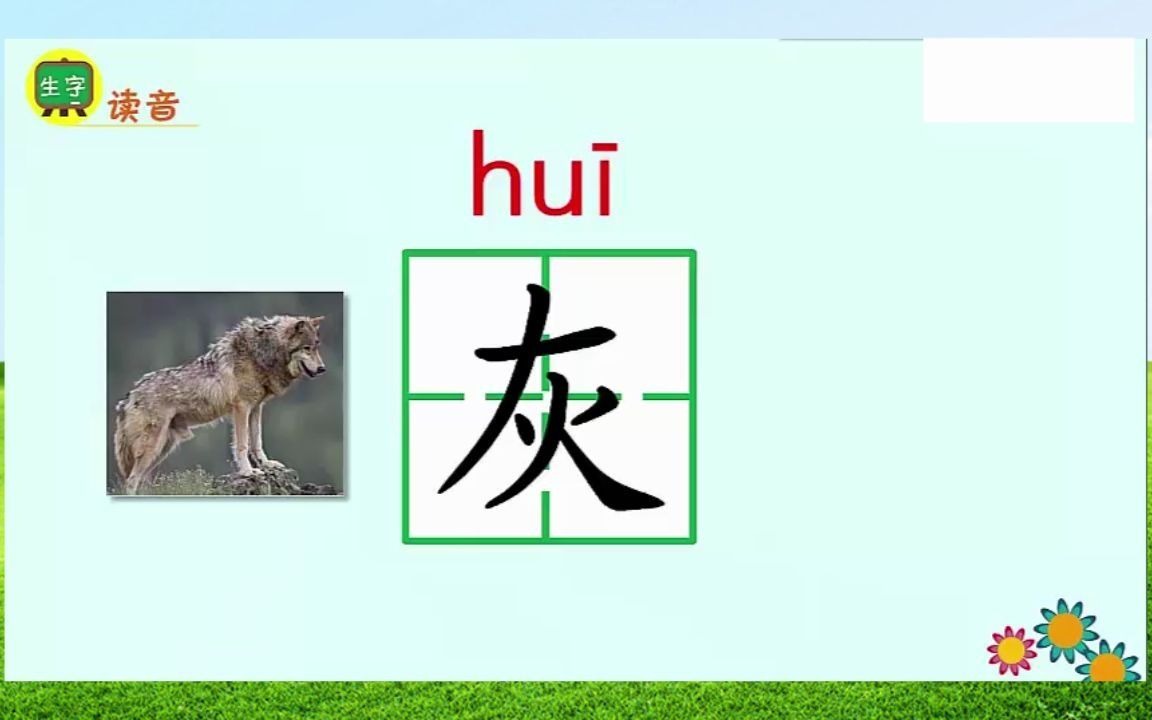 生字

读音

huī

灰